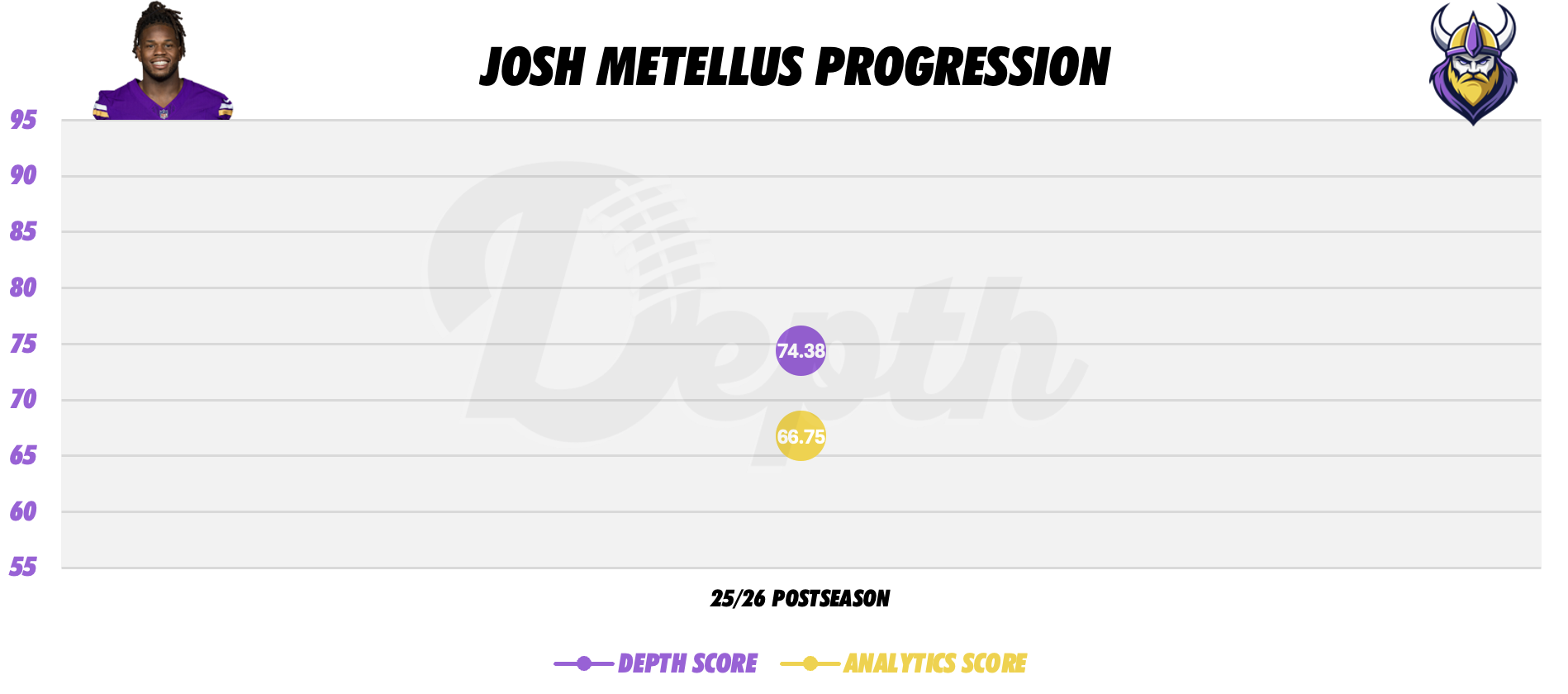 JOSH METELLUS PROGRESSION

95
90
85
80
75
70
65
60
55

Depth

74.38
66.75

25/26 POSTSEASON

DEPTH SCORE
ANALYTICS SCORE